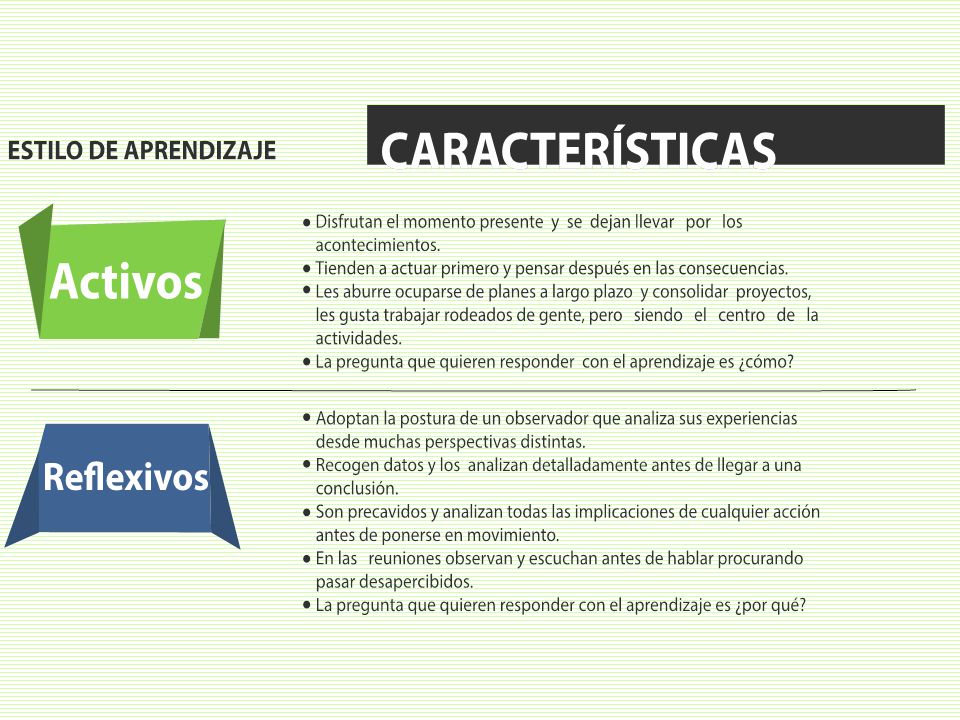 ESTILO DE APRENDIZAJE

CARACTERÍSTICAS

Activos

• Disfrutan el momento presente y se dejan llevar por los acontecimientos.
• Tienden a actuar primero y pensar después en las consecuencias.
• Les aburre ocuparse de planes a largo plazo y consolidar proyectos, les gusta trabajar rodeados de gente, pero siendo el centro de la actividades.
• La pregunta que quieren responder con el aprendizaje es ¿cómo?

Reflexivos

• Adoptan la postura de un observador que analiza sus experiencias desde muchas perspectivas distintas.
• Recogen datos y los analizan detalladamente antes de llegar a una conclusión.
• Son precavidos y analizan todas las implicaciones de cualquier acción antes de ponerse en movimiento.
• En las reuniones observan y escuchan antes de hablar procurando pasar desapercibidos.
• La pregunta que quieren responder con el aprendizaje es ¿por qué?